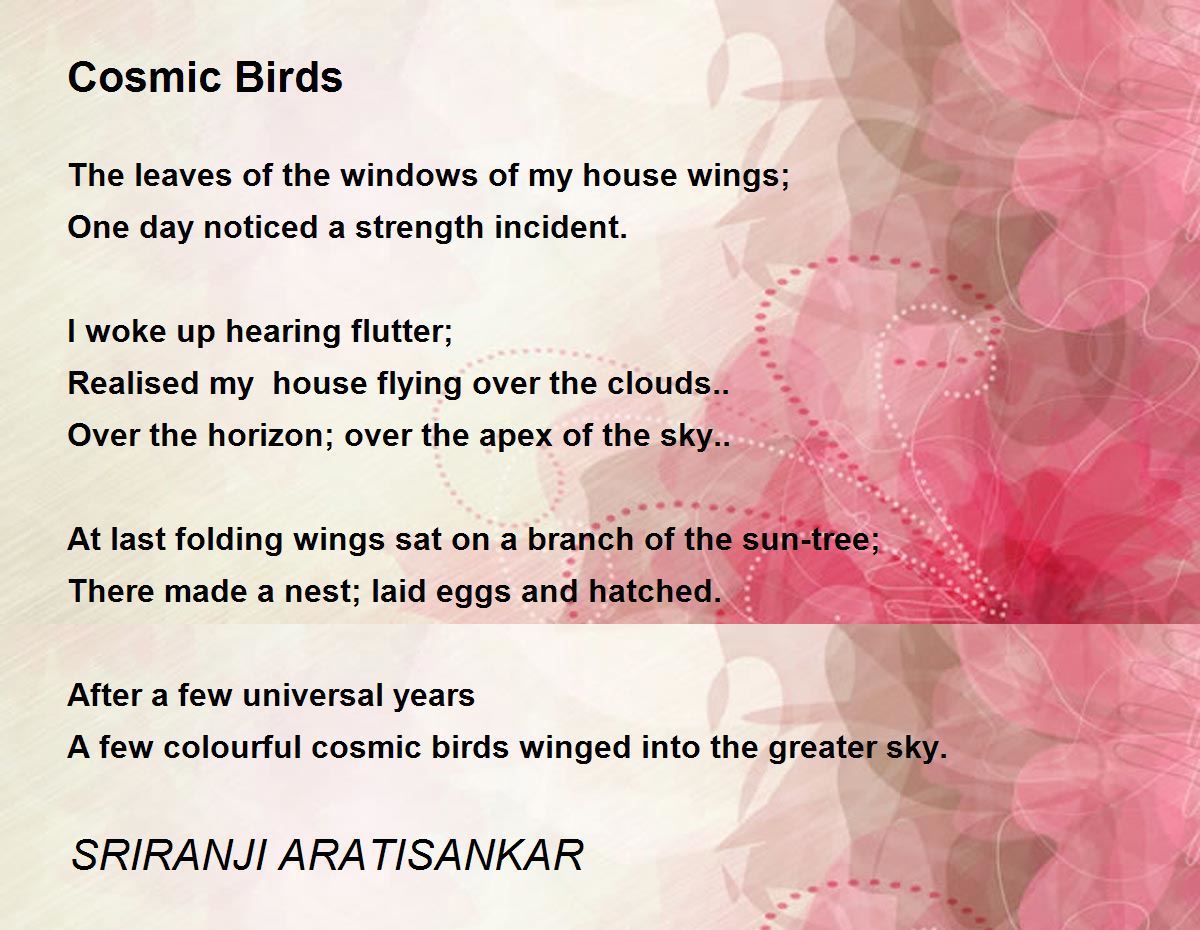 Cosmic Birds

The leaves of the windows of my house wings;
One day noticed a strength incident.

I woke up hearing flutter;
Realised my house flying over the clouds..
Over the horizon; over the apex of the sky..

At last folding wings sat on a branch of the sun-tree;
There made a nest; laid eggs and hatched.

After a few universal years
A few colourful cosmic birds winged into the greater sky.

SRIRANJI ARATISANKAR